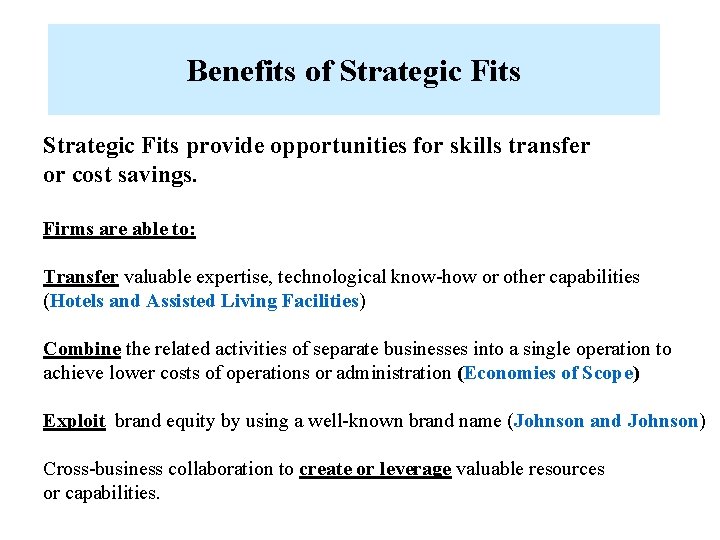 Benefits of Strategic Fits

Strategic Fits provide opportunities for skills transfer or cost savings.

Firms are able to:

Transfer valuable expertise, technological know-how or other capabilities (Hotels and Assisted Living Facilities)

Combine the related activities of separate businesses into a single operation to achieve lower costs of operations or administration (Economies of Scope)

Exploit brand equity by using a well-known brand name (Johnson and Johnson)

Cross-business collaboration to create or leverage valuable resources or capabilities.